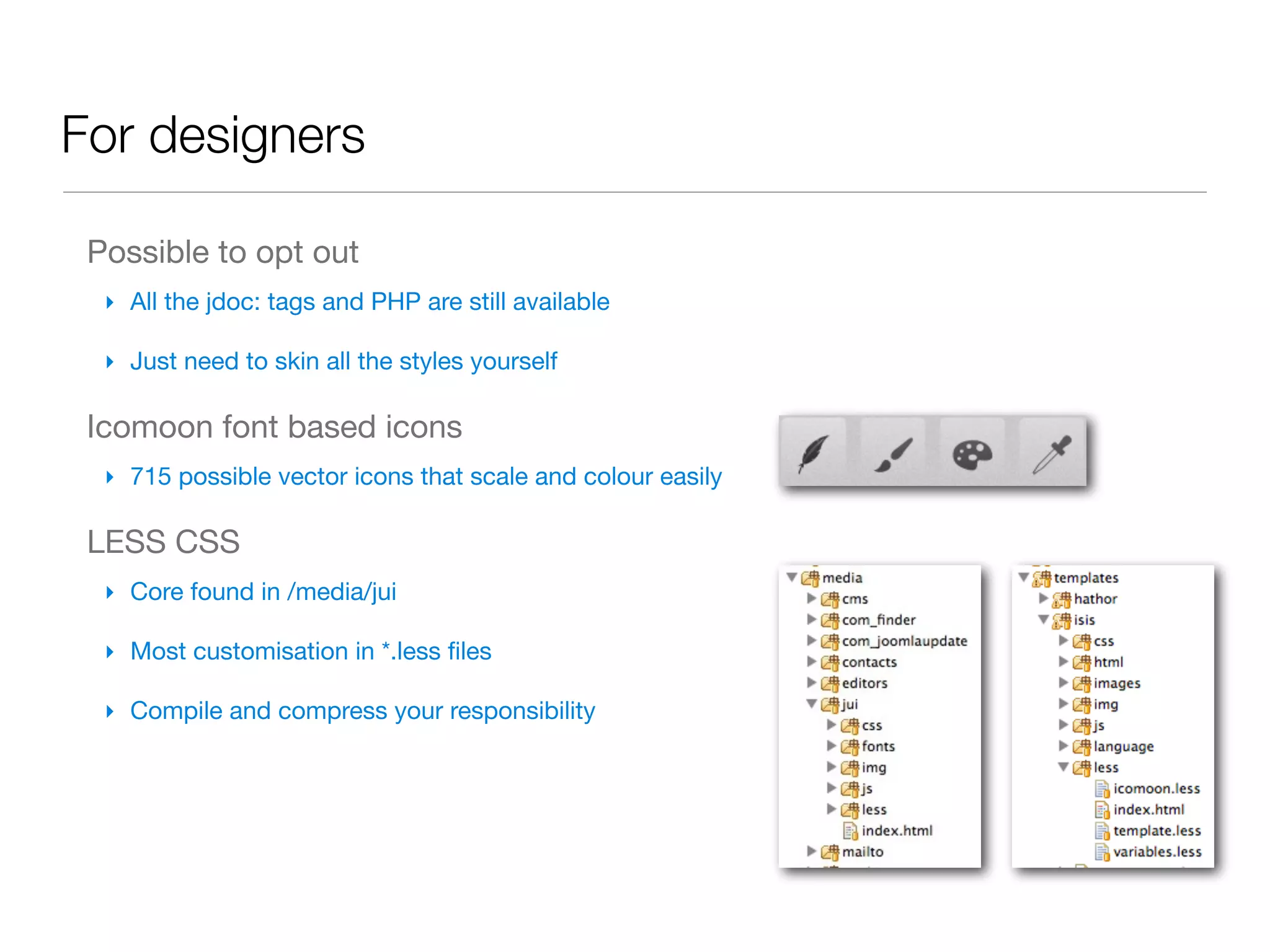 For designers

Possible to opt out

All the jdoc: tags and PHP are still available

Just need to skin all the styles yourself

Icomoon font based icons

715 possible vector icons that scale and colour easily

LESS CSS

Core found in /media/jui

Most customisation in *.less files

Compile and compress your responsibility

media
cms
com_finder
com_joomlaupdate
contacts
editors
jui
css
fonts
img
js
less
index.html
mailto

templates
hathor
isis
css
html
images
img
js
language
less
icomoon.less
index.html
template.less
variables.less